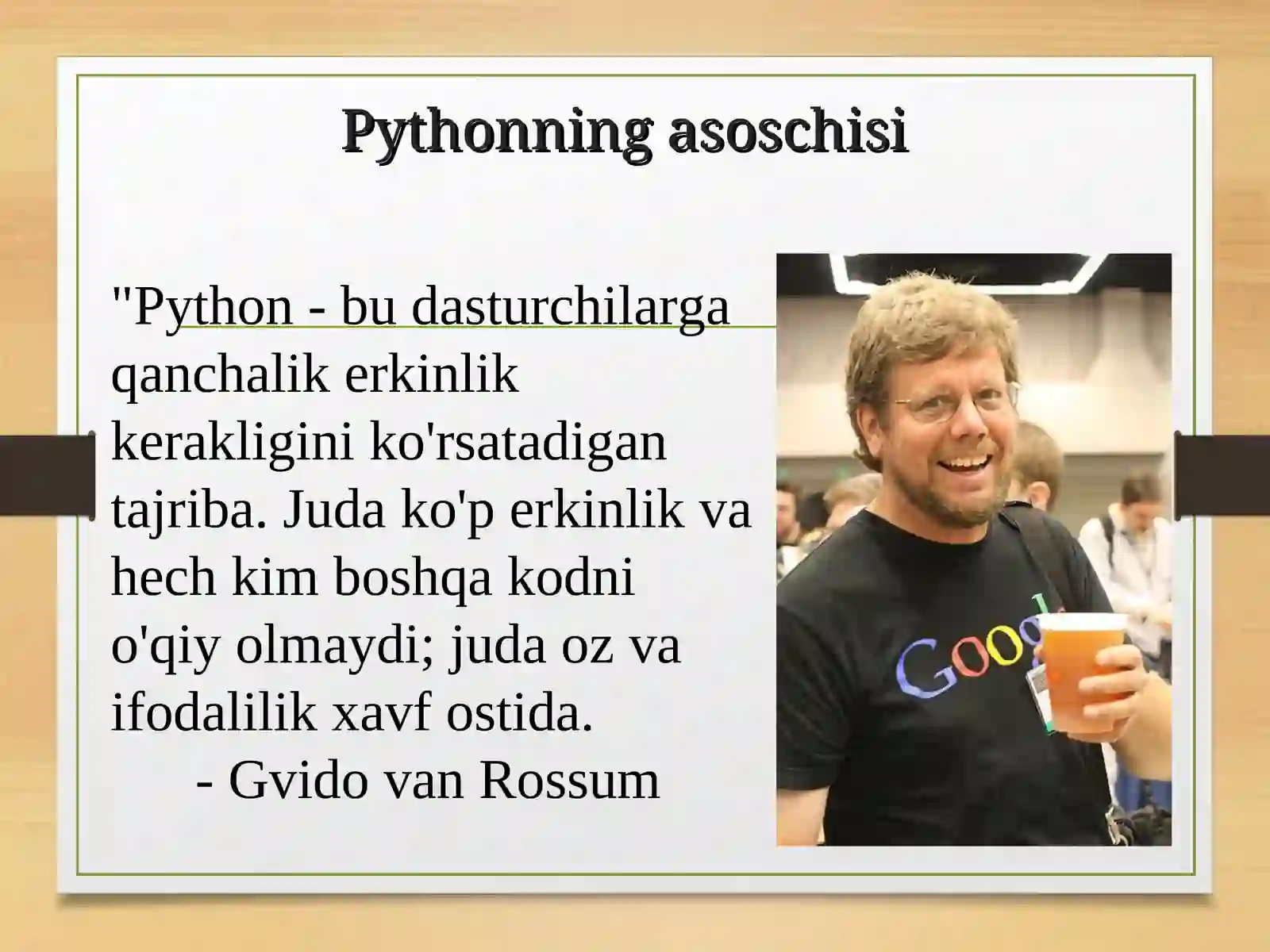 Pythonning asoschisi

"Python - bu dasturchilarga qanchalik erkinlik kerakligini ko'rsatadigan tajriba. Juda ko'p erkinlik va hech kim boshqa kodni o'qiy olmaydi; juda oz va ifodalilik xavf ostida.
- Gvido van Rossum

Goog